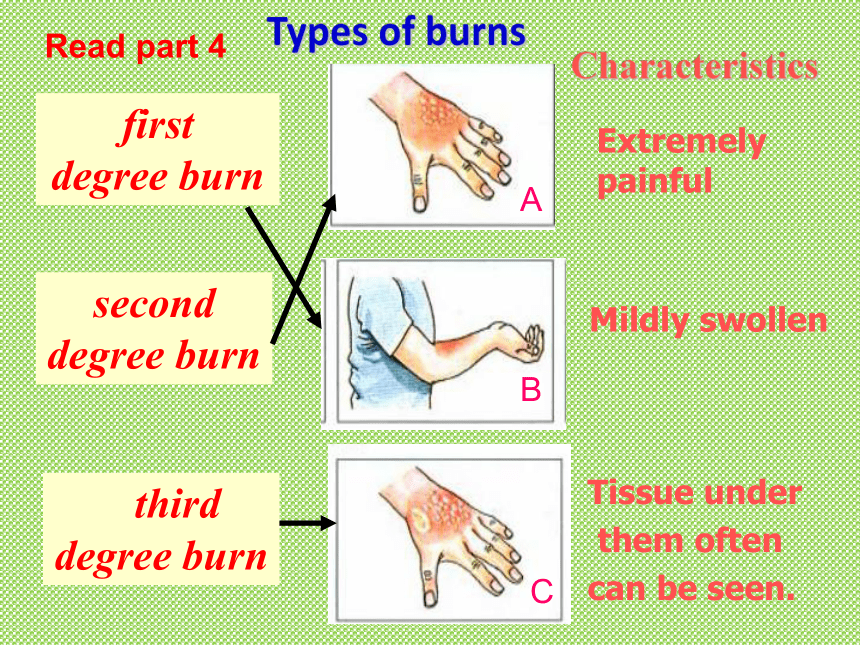 Read part 4

Types of burns

Characteristics

first degree burn

second degree burn

third degree burn

A

B

C

Extremely painful

Mildly swollen

Tissue under them often can be seen.